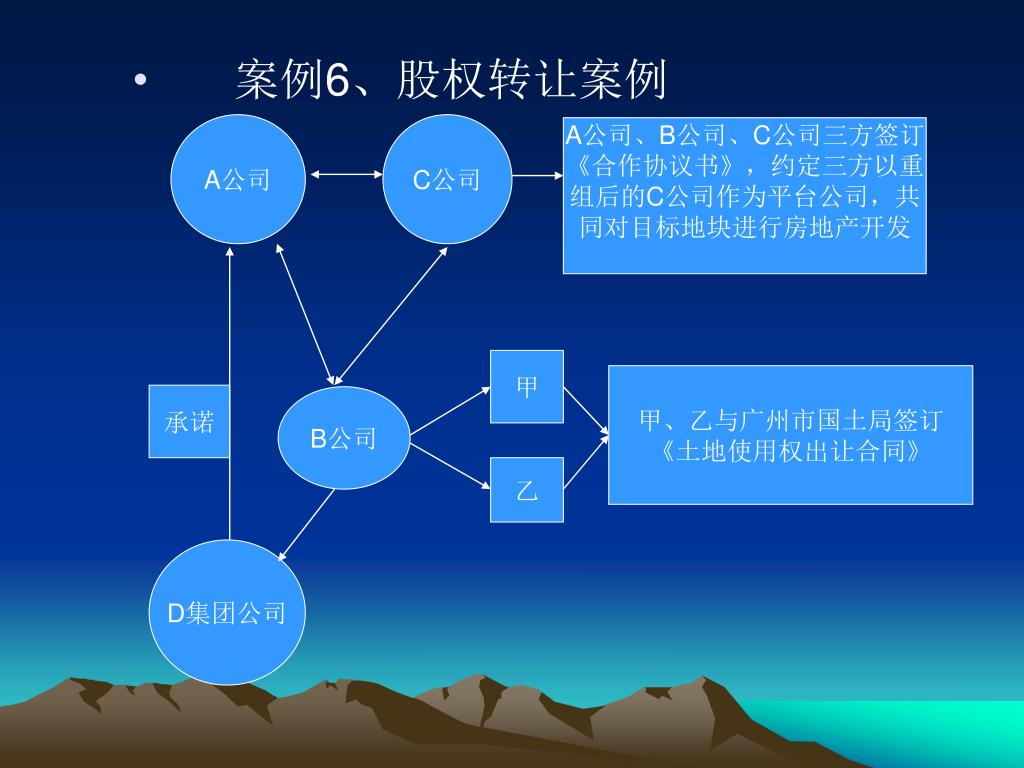 • 案例6、股权转让案例

A公司

C公司

A公司、B公司、C公司三方签订《合作协议书》，约定三方以重组后的C公司作为平台公司，共同对目标地块进行房地产开发

承诺

B公司

甲

乙

甲、乙与广州市国土局签订《土地使用权出让合同》

D集团公司